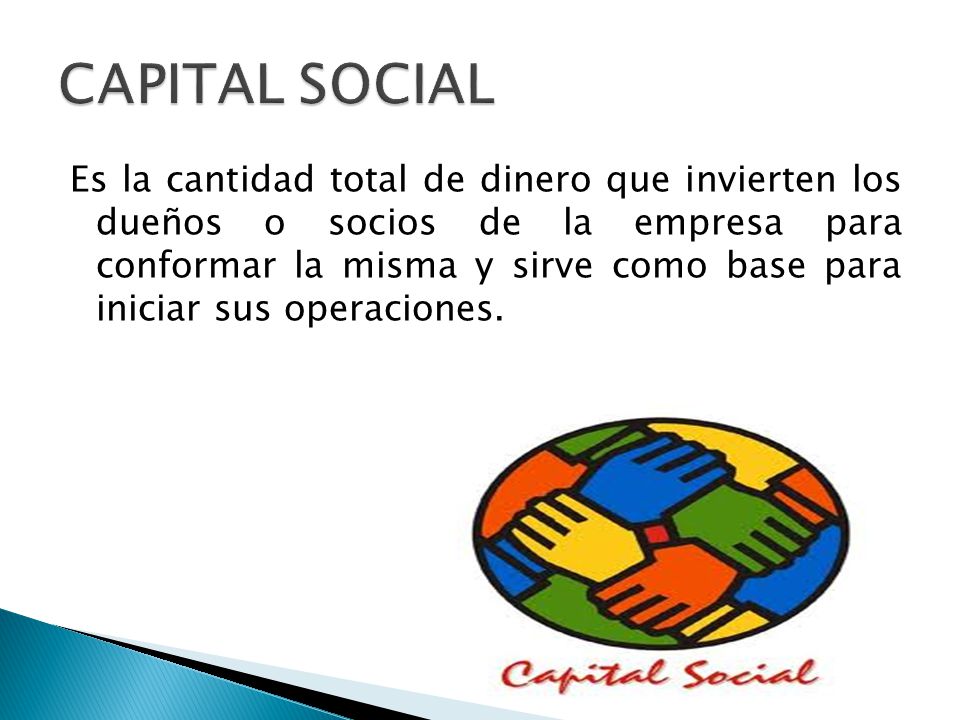 CAPITAL SOCIAL

Es la cantidad total de dinero que invierten los dueños o socios de la empresa para conformar la misma y sirve como base para iniciar sus operaciones.

Capital Social